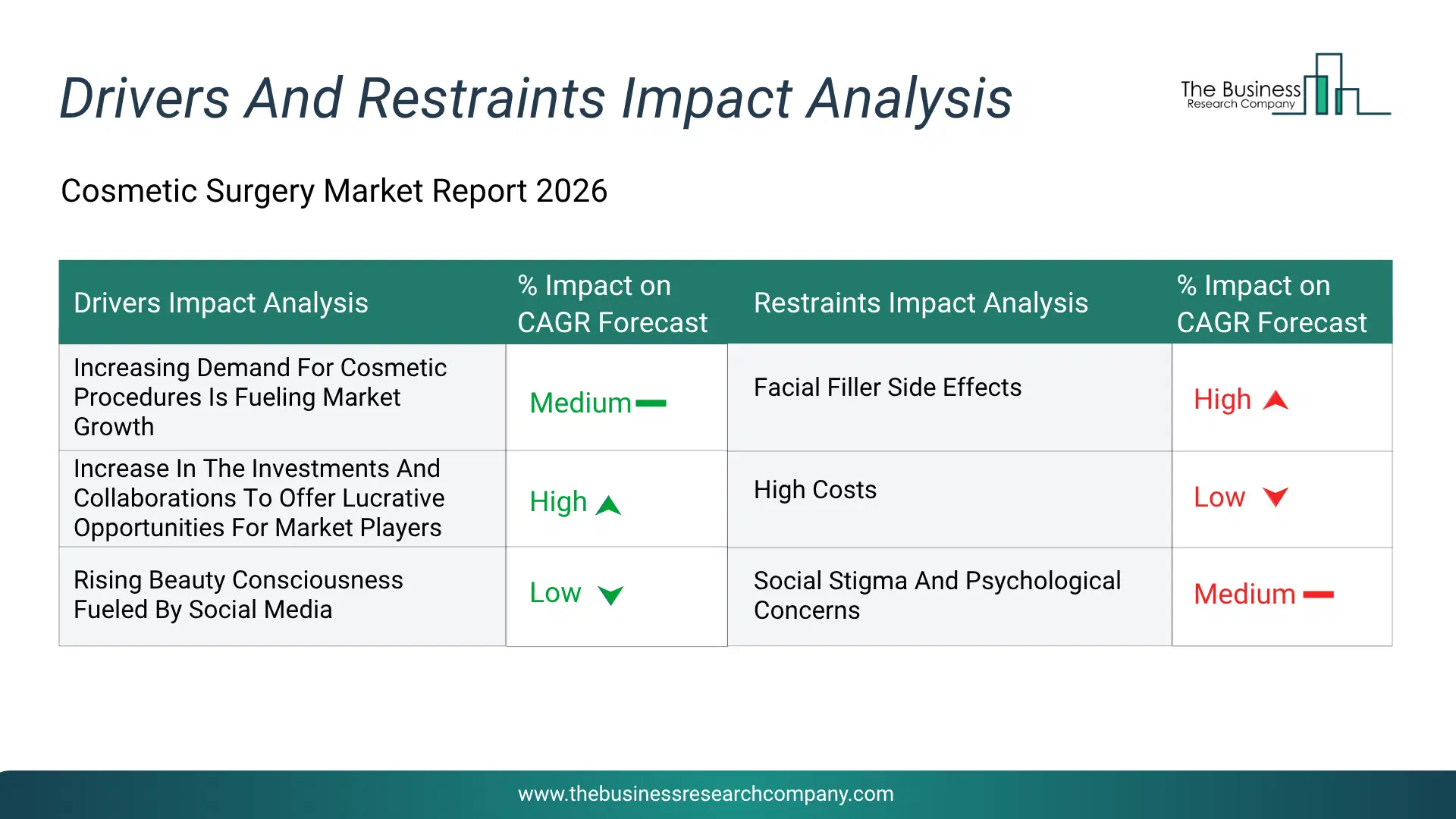 Drivers And Restraints Impact Analysis

The Business Research Company

Cosmetic Surgery Market Report 2026

| Drivers Impact Analysis | % Impact on CAGR Forecast | Restraints Impact Analysis | % Impact on CAGR Forecast |
|---|---|---|---|
| Increasing Demand For Cosmetic Procedures Is Fueling Market Growth | Medium | Facial Filler Side Effects | High |
| Increase In The Investments And Collaborations To Offer Lucrative Opportunities For Market Players | High | High Costs | Low |
| Rising Beauty Consciousness Fueled By Social Media | Low | Social Stigma And Psychological Concerns | Medium |

www.thebusinessresearchcompany.com